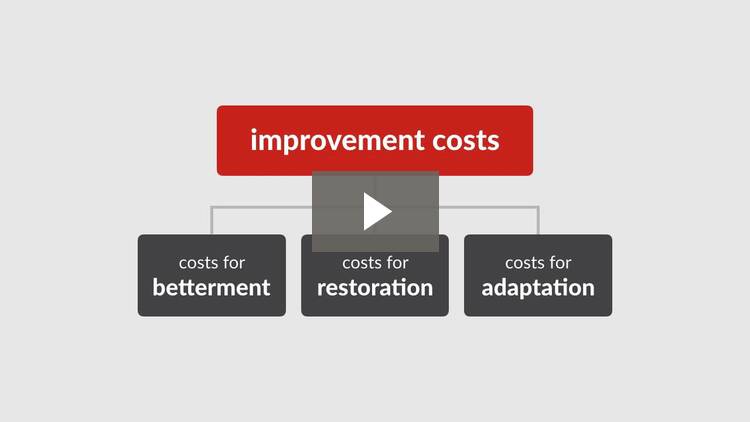 improvement costs

costs for
betterment

costs for
restoration

costs for
adaptation